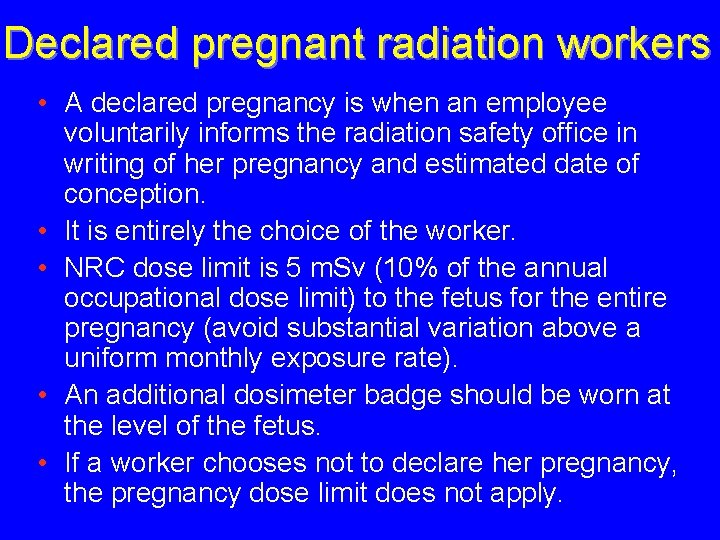 Declared pregnant radiation workers

• A declared pregnancy is when an employee voluntarily informs the radiation safety office in writing of her pregnancy and estimated date of conception.
• It is entirely the choice of the worker.
• NRC dose limit is 5 mSv (10% of the annual occupational dose limit) to the fetus for the entire pregnancy (avoid substantial variation above a uniform monthly exposure rate).
• An additional dosimeter badge should be worn at the level of the fetus.
• If a worker chooses not to declare her pregnancy, the pregnancy dose limit does not apply.